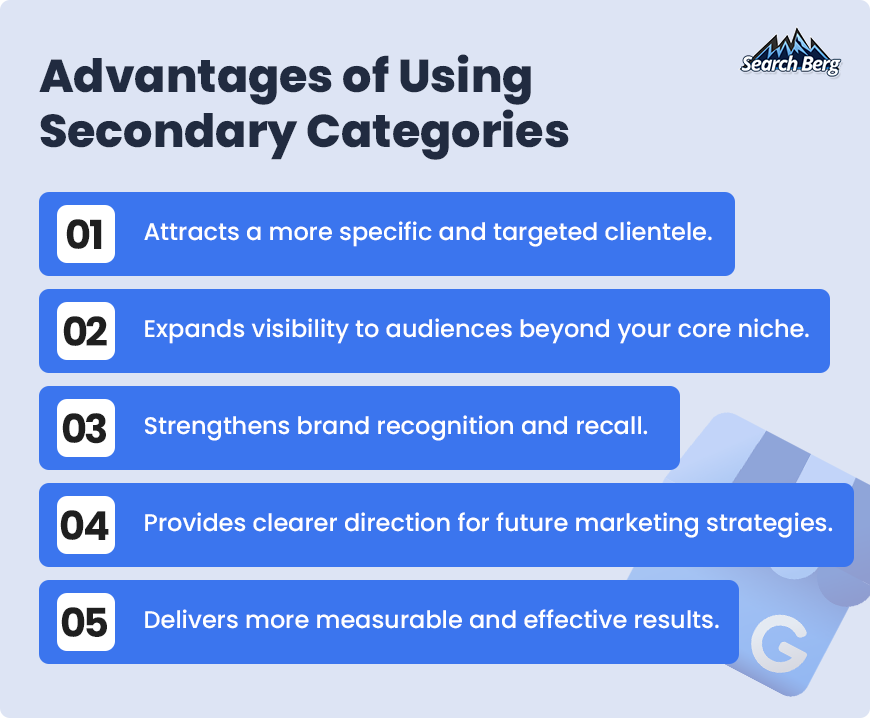 Advantages of Using Secondary Categories

Search Berg

01 Attracts a more specific and targeted clientele.

02 Expands visibility to audiences beyond your core niche.

03 Strengthens brand recognition and recall.

04 Provides clearer direction for future marketing strategies.

05 Delivers more measurable and effective results.

G